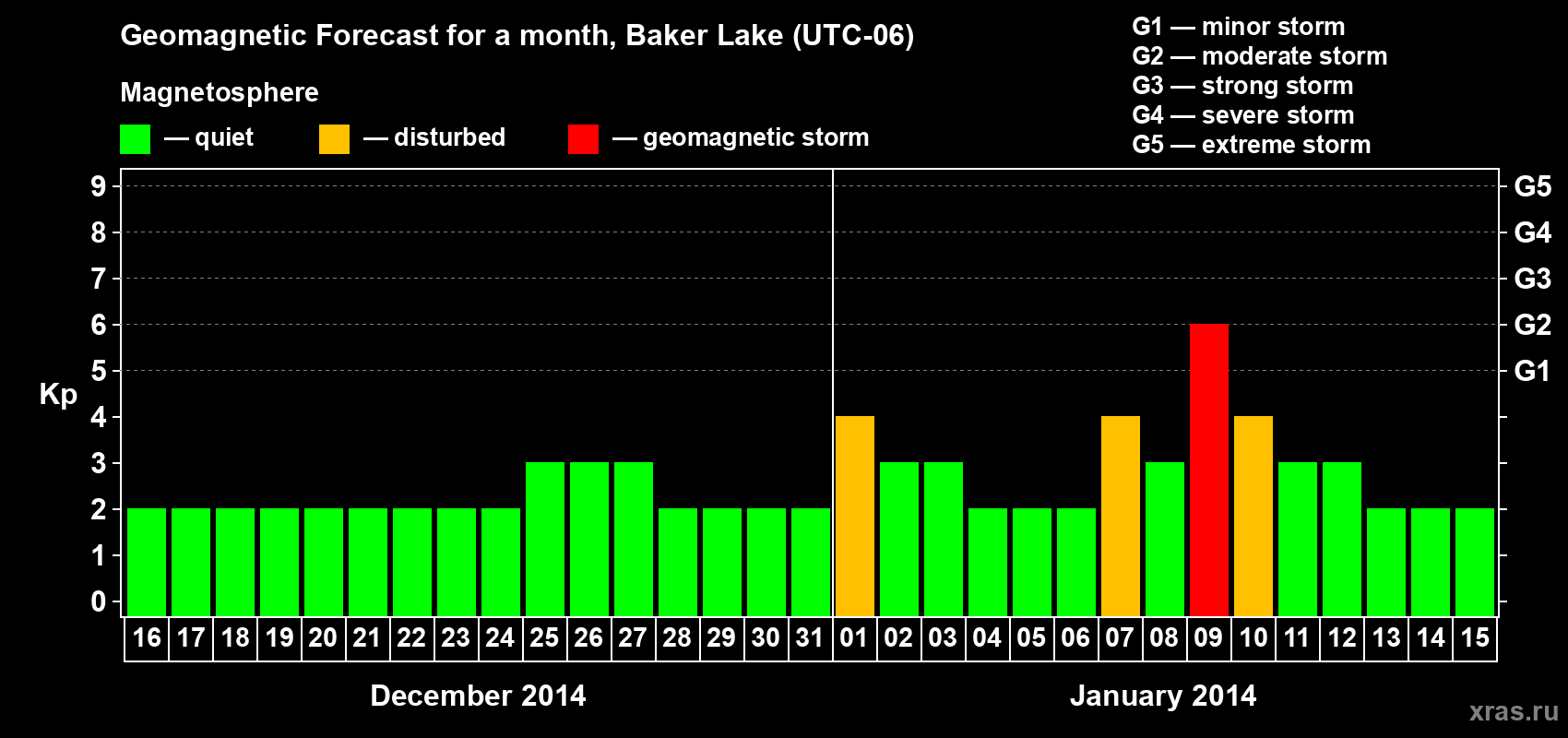 Geomagnetic Forecast for a month, Baker Lake (UTC-06)

Magnetosphere

— quiet — disturbed — geomagnetic storm

G1 — minor storm
G2 — moderate storm
G3 — strong storm
G4 — severe storm
G5 — extreme storm

Kp

9 8 7 6 5 4 3 2 1 0

G5 G4 G3 G2 G1

16 17 18 19 20 21 22 23 24 25 26 27 28 29 30 31 01 02 03 04 05 06 07 08 09 10 11 12 13 14 15

December 2014

January 2014

xras.ru